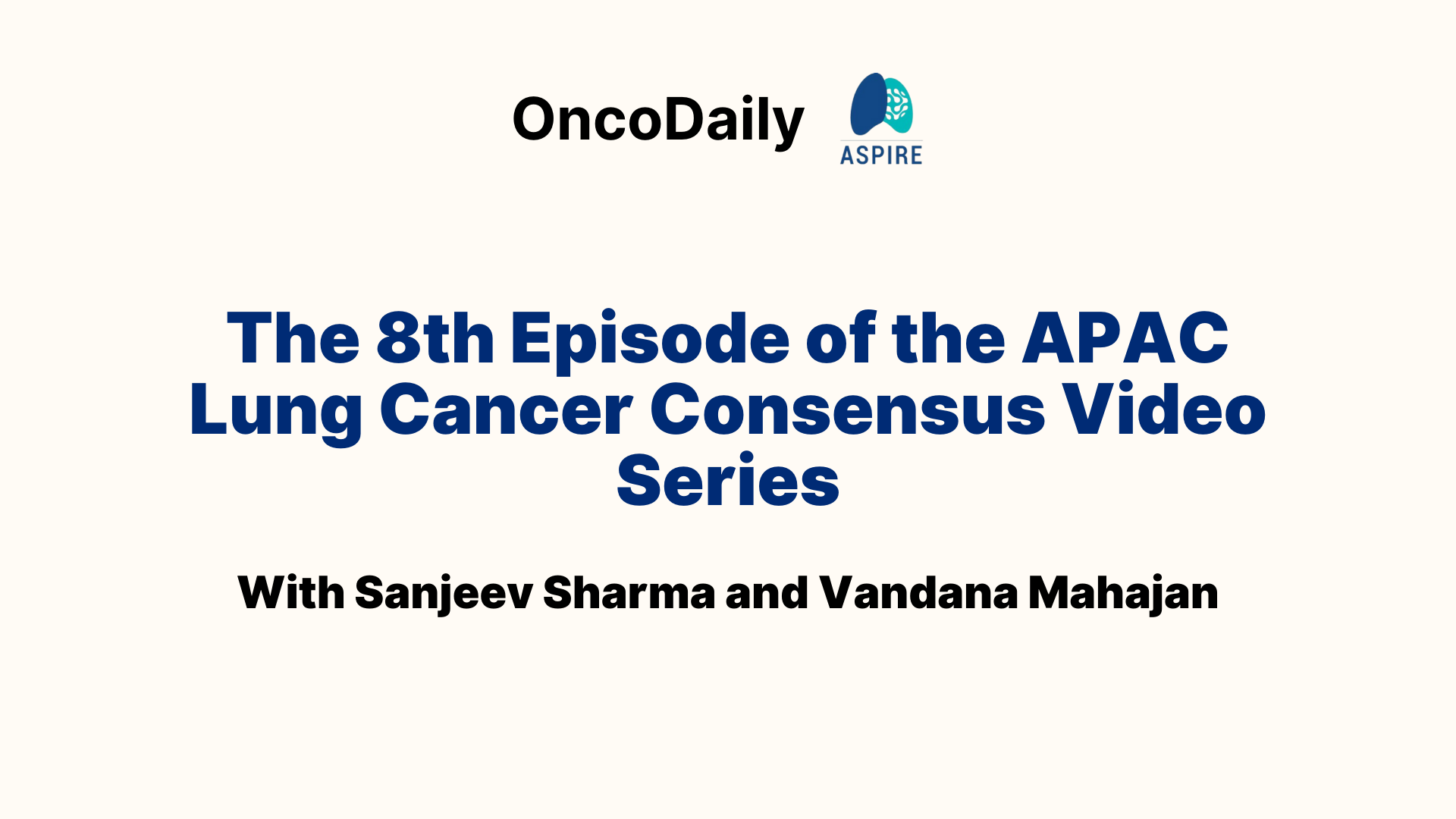 OncoDaily

ASPIRE

The 8th Episode of the APAC Lung Cancer Consensus Video Series

With Sanjeev Sharma and Vandana Mahajan